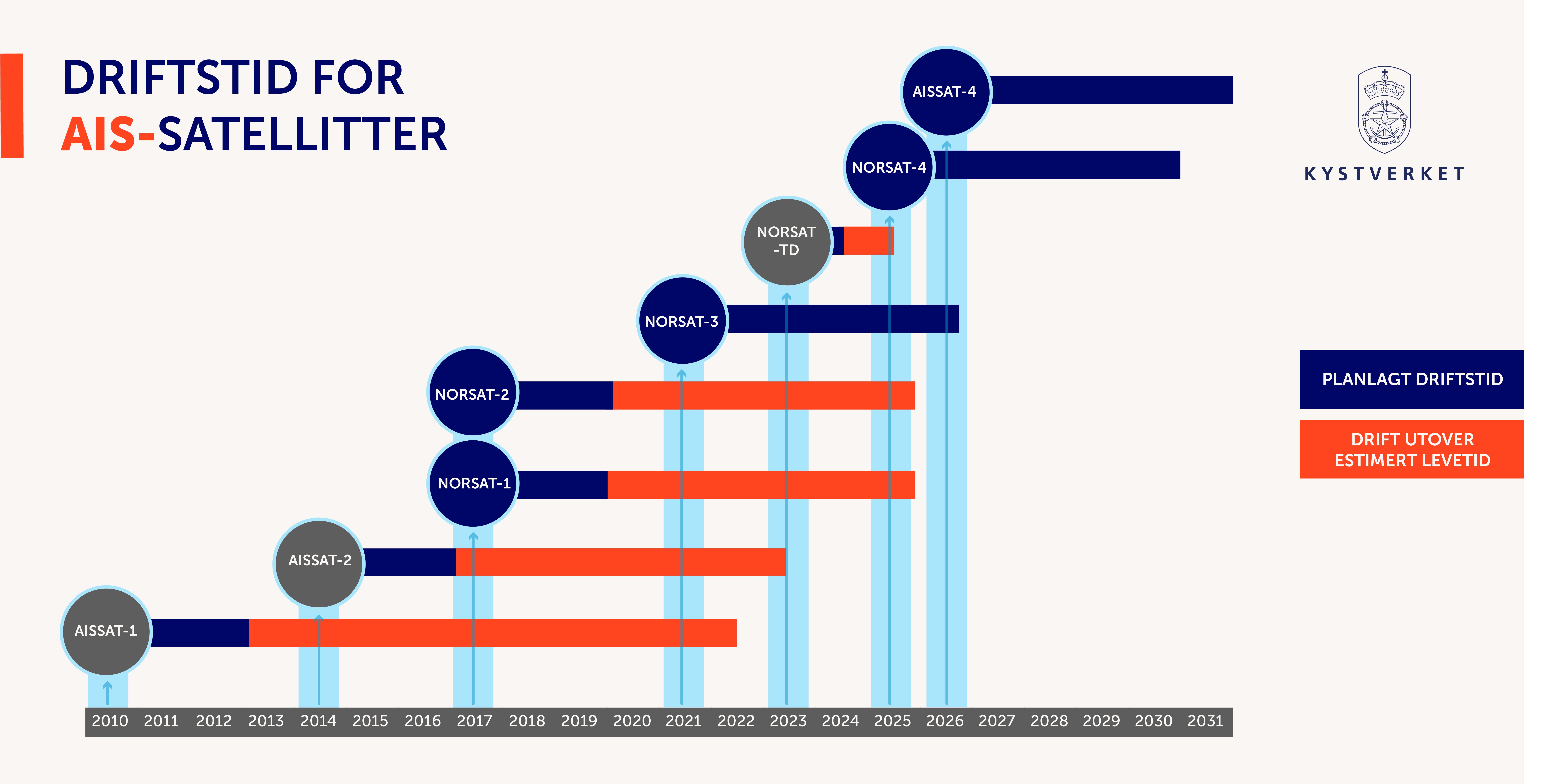 DRIFTSTID FOR
AIS-SATELLITTER

KYSTVERKET

AISSAT-4

NORSAT-4

NORSAT -TD

NORSAT-3

NORSAT-2

NORSAT-1

AISSAT-2

AISSAT-1

PLANLAGT DRIFTSTID

DRIFT UTOVER ESTIMERT LEVETID

2010 2011 2012 2013 2014 2015 2016 2017 2018 2019 2020 2021 2022 2023 2024 2025 2026 2027 2028 2029 2030 2031